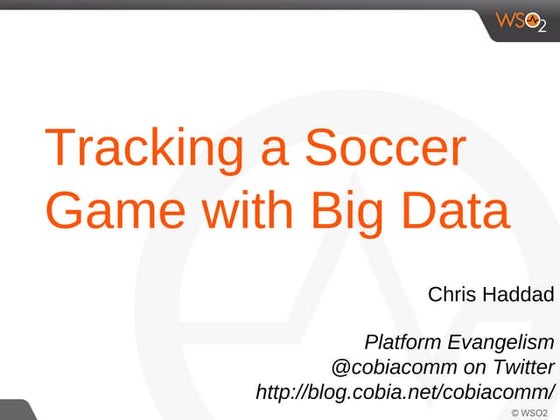 WSO2

Tracking a Soccer Game with Big Data

Chris Haddad

Platform Evangelism
@cobiacomm on Twitter
http://blog.cobia.net/cobiacomm/

© WSO2